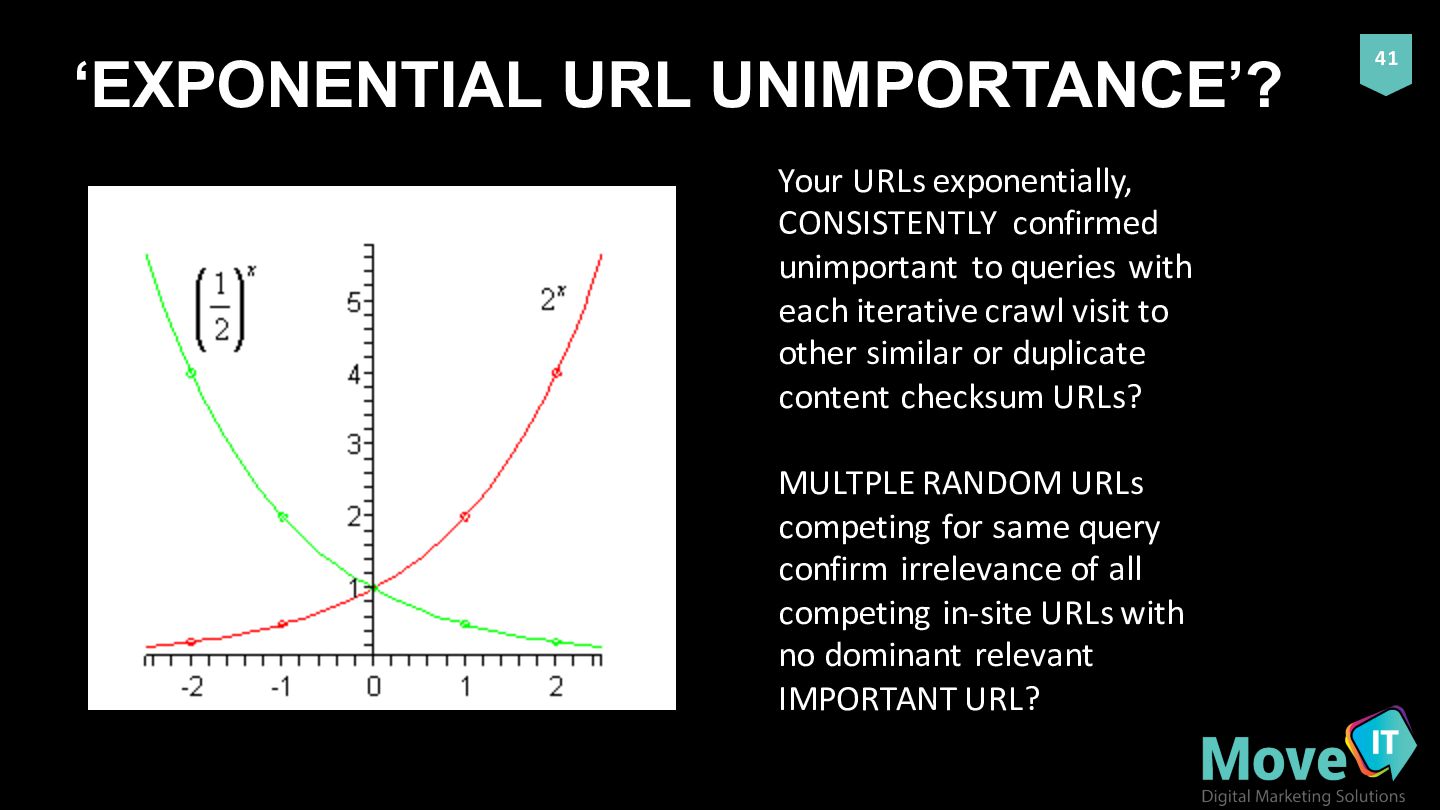 ‘EXPONENTIAL URL UNIMPORTANCE’?

41

$\left(\frac{1}{2}\right)^x$

$2^x$

5
4
3
2
1
-2 -1 0 1 2

Your URLs exponentially, CONSISTENTLY confirmed unimportant to queries with each iterative crawl visit to other similar or duplicate content checksum URLs?

MULTPLE RANDOM URLs competing for same query confirm irrelevance of all competing in-site URLs with no dominant relevant IMPORTANT URL?

Move IT
Digital Marketing Solutions